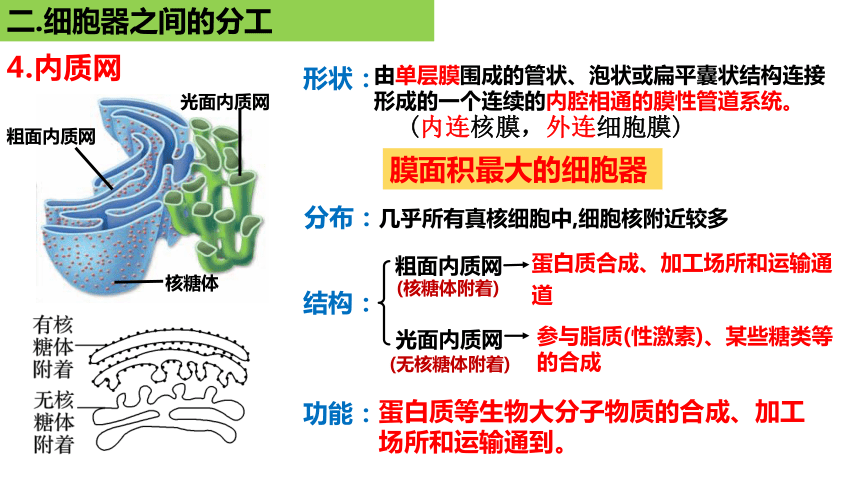 二.细胞器之间的分工

4.内质网

光面内质网

粗面内质网

核糖体

有核糖体附着

无核糖体附着

形状：由单层膜围成的管状、泡状或扁平囊状结构连接形成的一个连续的内腔相通的膜性管道系统。

（内连核膜，外连细胞膜）

膜面积最大的细胞器

分布：几乎所有真核细胞中,细胞核附近较多

结构：

粗面内质网 (核糖体附着) → 蛋白质合成、加工场所和运输通道

光面内质网 (无核糖体附着) → 参与脂质(性激素)、某些糖类等的合成

功能：蛋白质等生物大分子物质的合成、加工场所和运输通到。